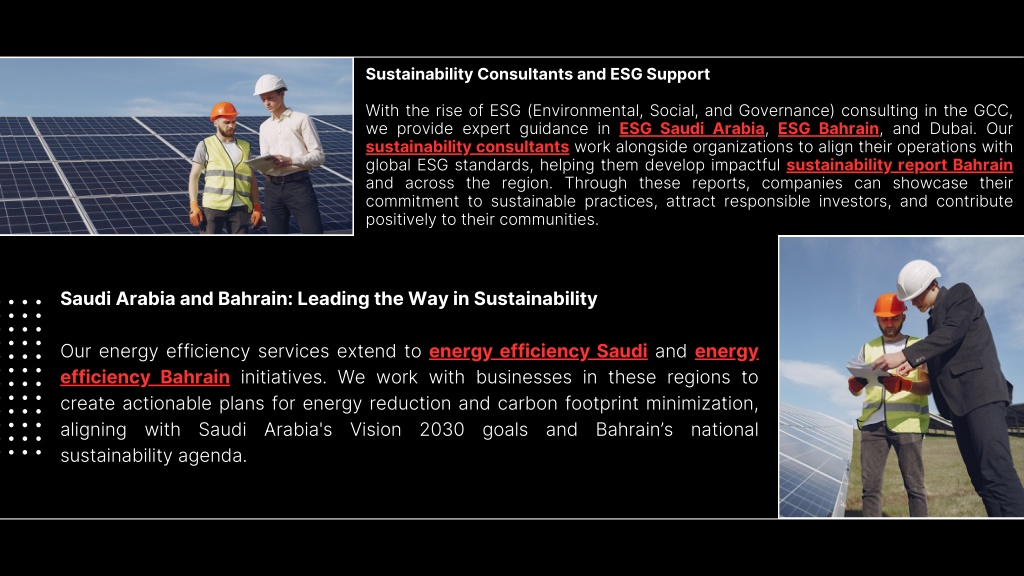 Sustainability Consultants and ESG Support

With the rise of ESG (Environmental, Social, and Governance) consulting in the GCC, we provide expert guidance in ESG Saudi Arabia, ESG Bahrain, and Dubai. Our sustainability consultants work alongside organizations to align their operations with global ESG standards, helping them develop impactful sustainability report Bahrain and across the region. Through these reports, companies can showcase their commitment to sustainable practices, attract responsible investors, and contribute positively to their communities.

Saudi Arabia and Bahrain: Leading the Way in Sustainability

Our energy efficiency services extend to energy efficiency Saudi and energy efficiency Bahrain initiatives. We work with businesses in these regions to create actionable plans for energy reduction and carbon footprint minimization, aligning with Saudi Arabia's Vision 2030 goals and Bahrain's national sustainability agenda.